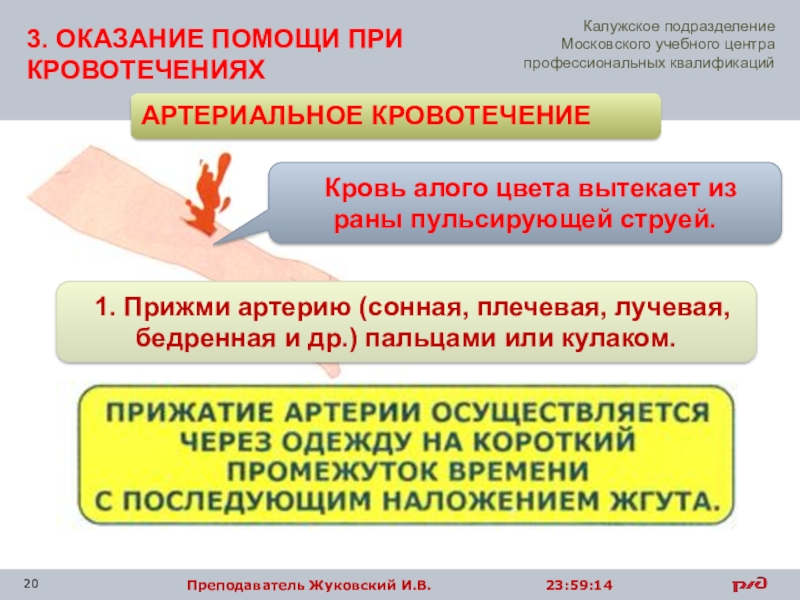 3. ОКАЗАНИЕ ПОМОЩИ ПРИ КРОВОТЕЧЕНИЯХ

Калужское подразделение
Московского учебного центра
профессиональных квалификаций

АРТЕРИАЛЬНОЕ КРОВОТЕЧЕНИЕ

Кровь алого цвета вытекает из раны пульсирующей струей.

1. Прижми артерию (сонная, плечевая, лучевая, бедренная и др.) пальцами или кулаком.

ПРИЖАТИЕ АРТЕРИИ ОСУЩЕСТВЛЯЕТСЯ ЧЕРЕЗ ОДЕЖДУ НА КОРОТКИЙ ПРОМЕЖУТОК ВРЕМЕНИ С ПОСЛЕДУЮЩИМ НАЛОЖЕНИЕМ ЖГУТА.

20

Преподаватель Жуковский И.В.

23:59:14

РЖД